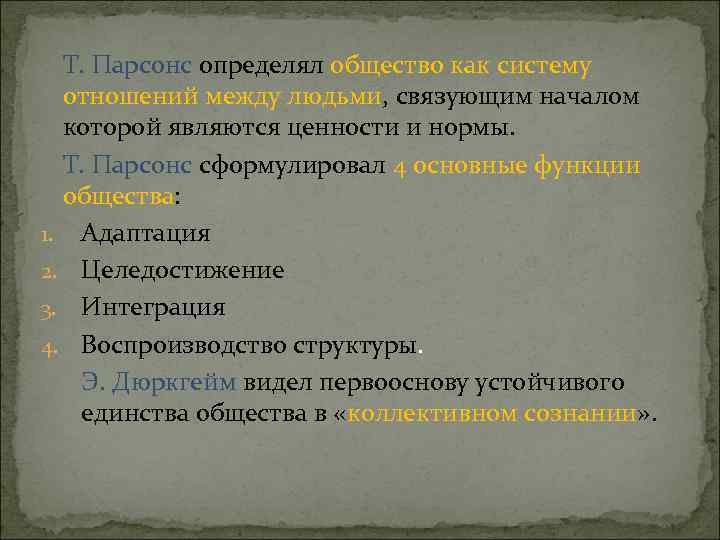 Т. Парсонс определял общество как систему отношений между людьми, связующим началом которой являются ценности и нормы.

Т. Парсонс сформулировал 4 основные функции общества:

1. Адаптация
2. Целедостижение
3. Интеграция
4. Воспроизводство структуры.

Э. Дюркгейм видел первооснову устойчивого единства общества в «коллективном сознании».